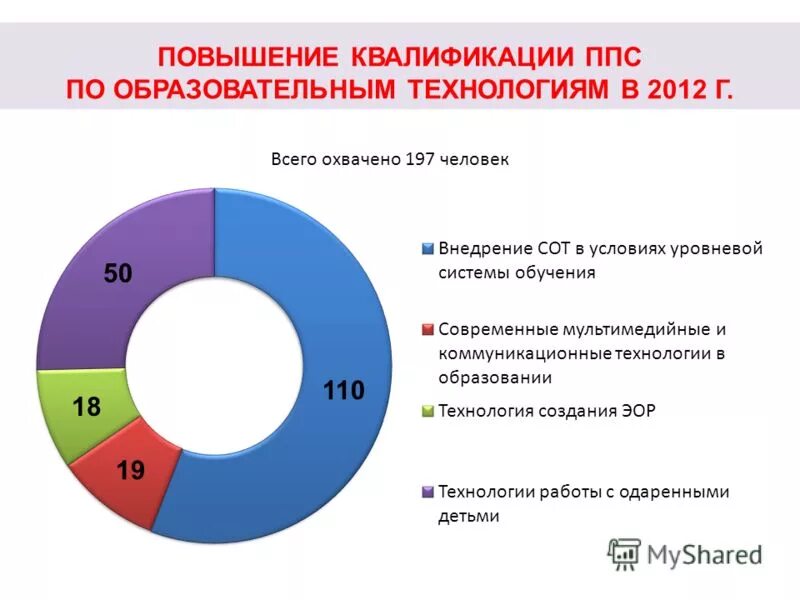 ПОВЫШЕНИЕ КВАЛИФИКАЦИИ ППС ПО ОБРАЗОВАТЕЛЬНЫМ ТЕХНОЛОГИЯМ В 2012 Г.

Всего охвачено 197 человек

50

18

19

110

Внедрение СОТ в условиях уровневой системы обучения

Современные мультимедийные и коммуникационные технологии в образовании

Технология создания ЭОР

Технологии работы с одаренными детьми

MyShared